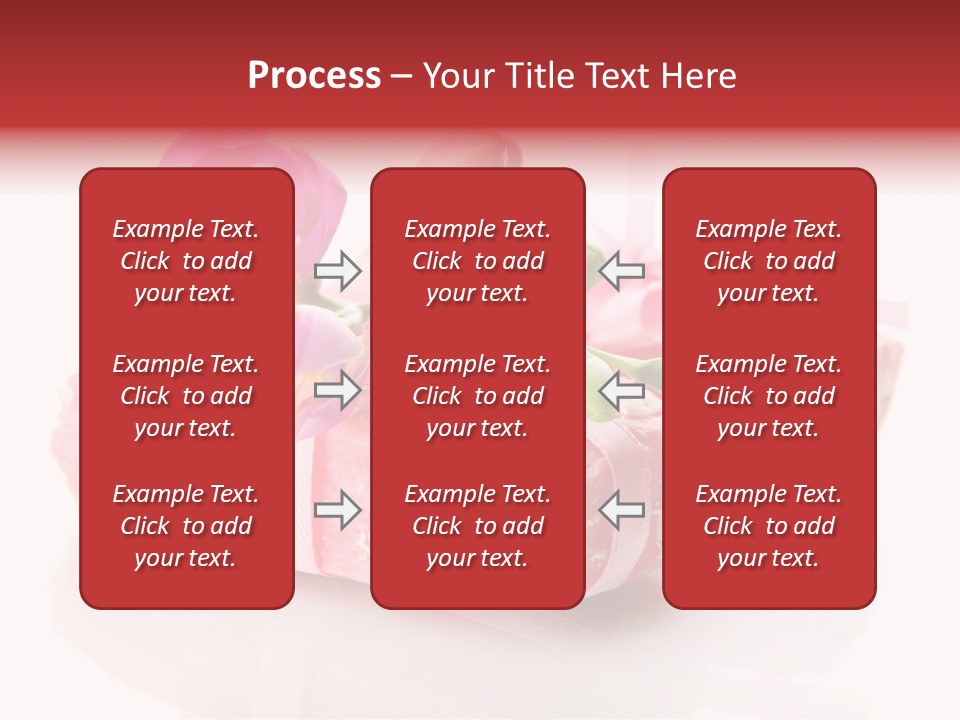 Process – Your Title Text Here

Example Text. Click to add your text.

Example Text. Click to add your text.

Example Text. Click to add your text.

Example Text. Click to add your text.

Example Text. Click to add your text.

Example Text. Click to add your text.

Example Text. Click to add your text.

Example Text. Click to add your text.

Example Text. Click to add your text.